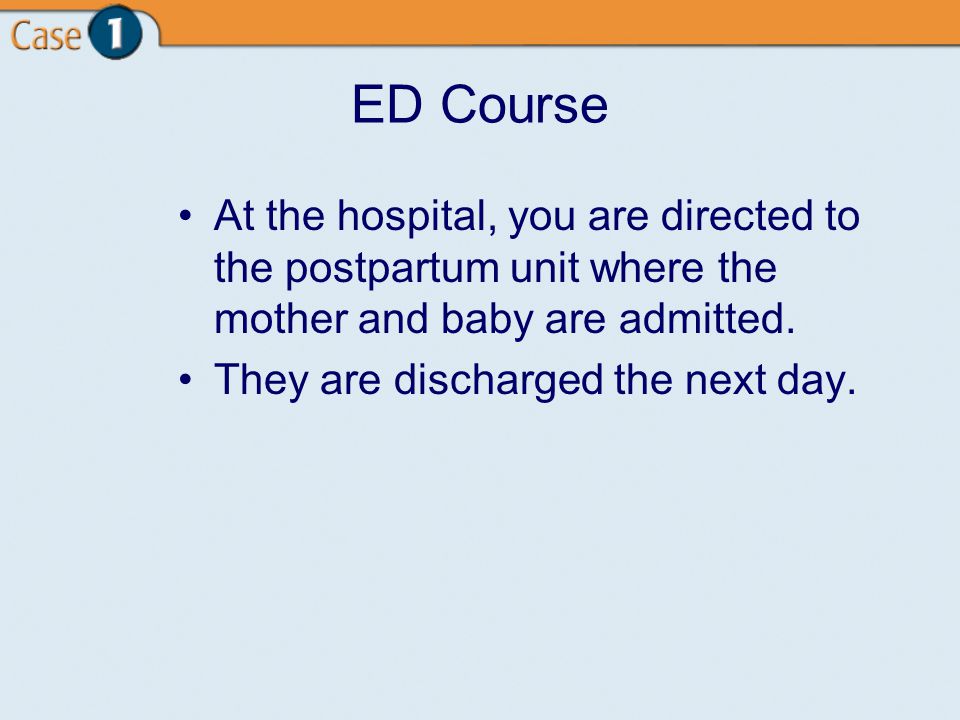 Case 1

ED Course

• At the hospital, you are directed to the postpartum unit where the mother and baby are admitted.
• They are discharged the next day.